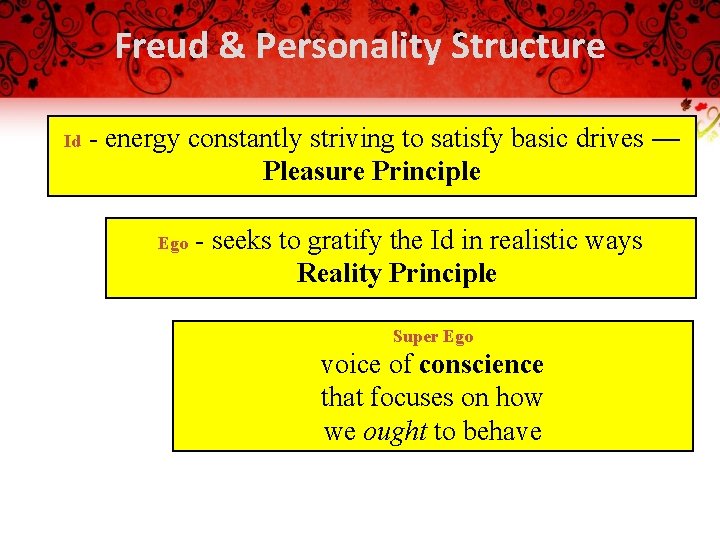 Freud & Personality Structure

Id - energy constantly striving to satisfy basic drives — Pleasure Principle

Ego - seeks to gratify the Id in realistic ways Reality Principle

Super Ego
voice of conscience that focuses on how we ought to behave